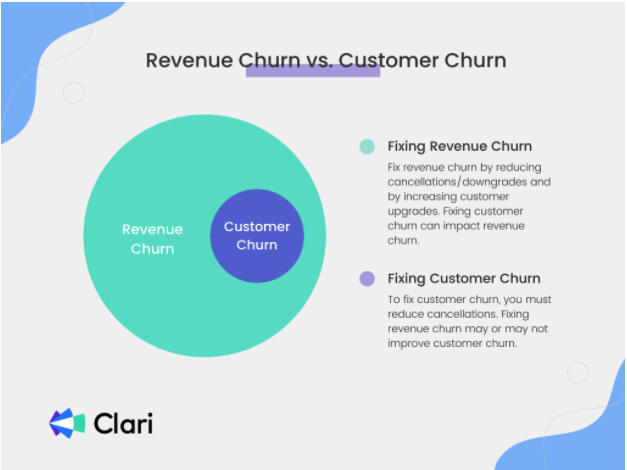 Revenue Churn vs. Customer Churn

Revenue Churn

Customer Churn

Fixing Revenue Churn

Fix revenue churn by reducing cancellations/downgrades and by increasing customer upgrades. Fixing customer churn can impact revenue churn.

Fixing Customer Churn

To fix customer churn, you must reduce cancellations. Fixing revenue churn may or may not improve customer churn.

Clari